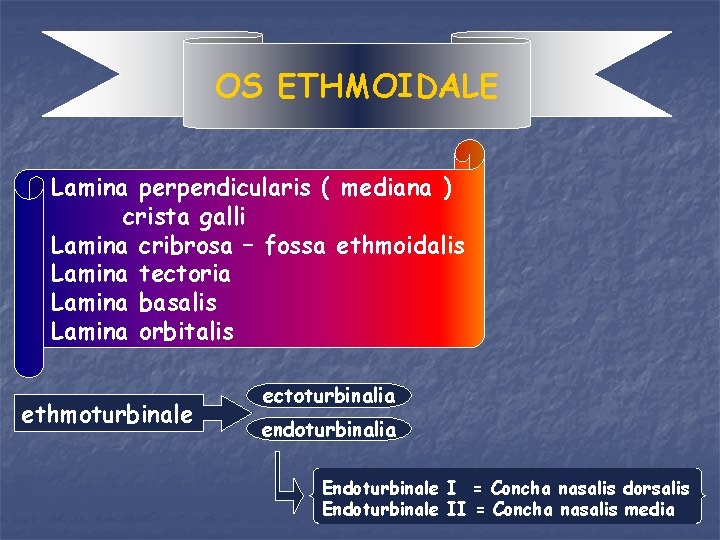 OS ETHMOIDALE

Lamina perpendicularis ( mediana )
crista galli
Lamina cribrosa – fossa ethmoidalis
Lamina tectoria
Lamina basalis
Lamina orbitalis

ethmoturbinale

ectoturbinalia

endoturbinalia

Endoturbinale I = Concha nasalis dorsalis
Endoturbinale II = Concha nasalis media